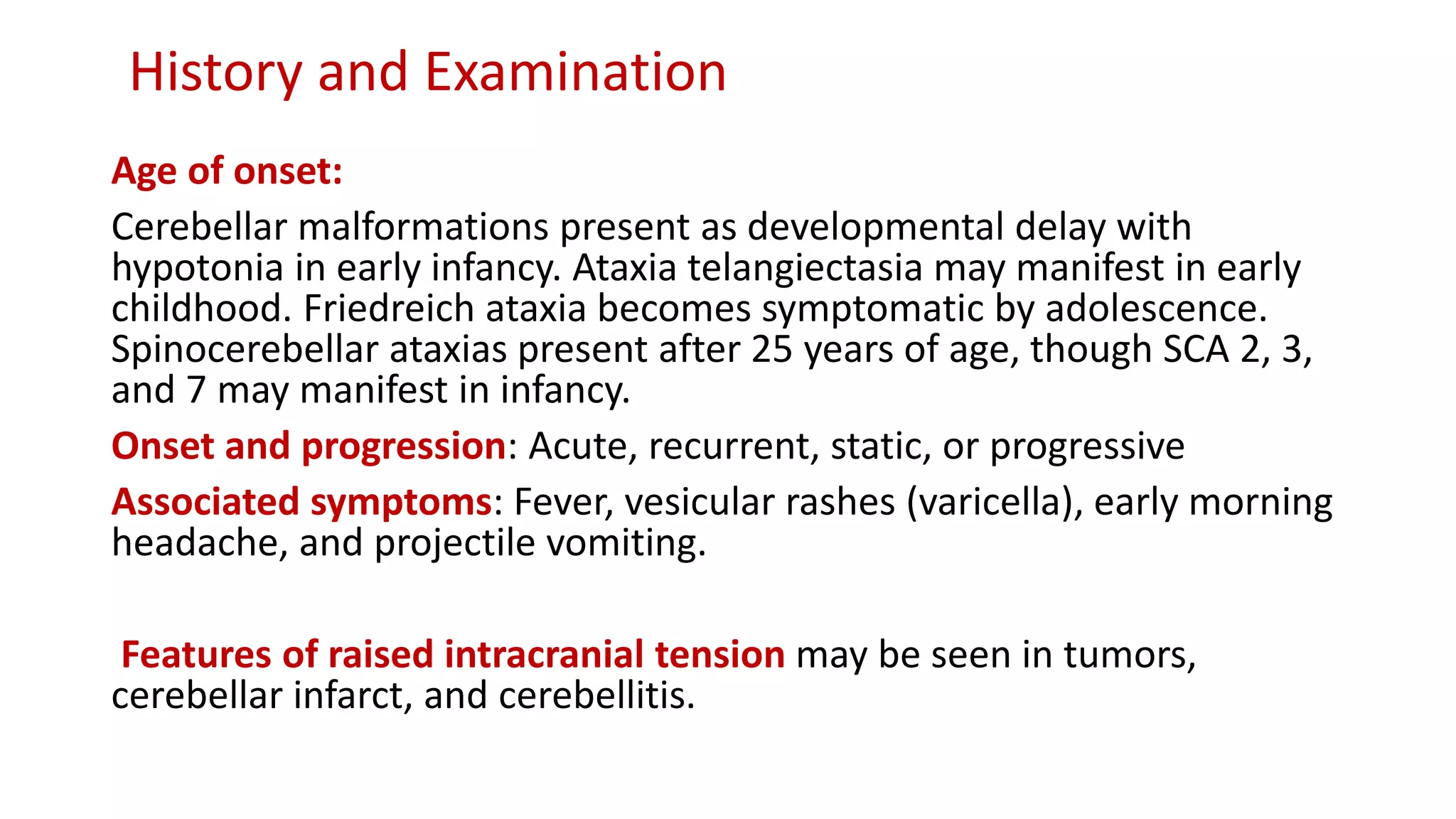 History and Examination

Age of onset:

Cerebellar malformations present as developmental delay with hypotonia in early infancy. Ataxia telangiectasia may manifest in early childhood. Friedreich ataxia becomes symptomatic by adolescence. Spinocerebellar ataxias present after 25 years of age, though SCA 2, 3, and 7 may manifest in infancy.

Onset and progression: Acute, recurrent, static, or progressive

Associated symptoms: Fever, vesicular rashes (varicella), early morning headache, and projectile vomiting.

Features of raised intracranial tension may be seen in tumors, cerebellar infarct, and cerebellitis.